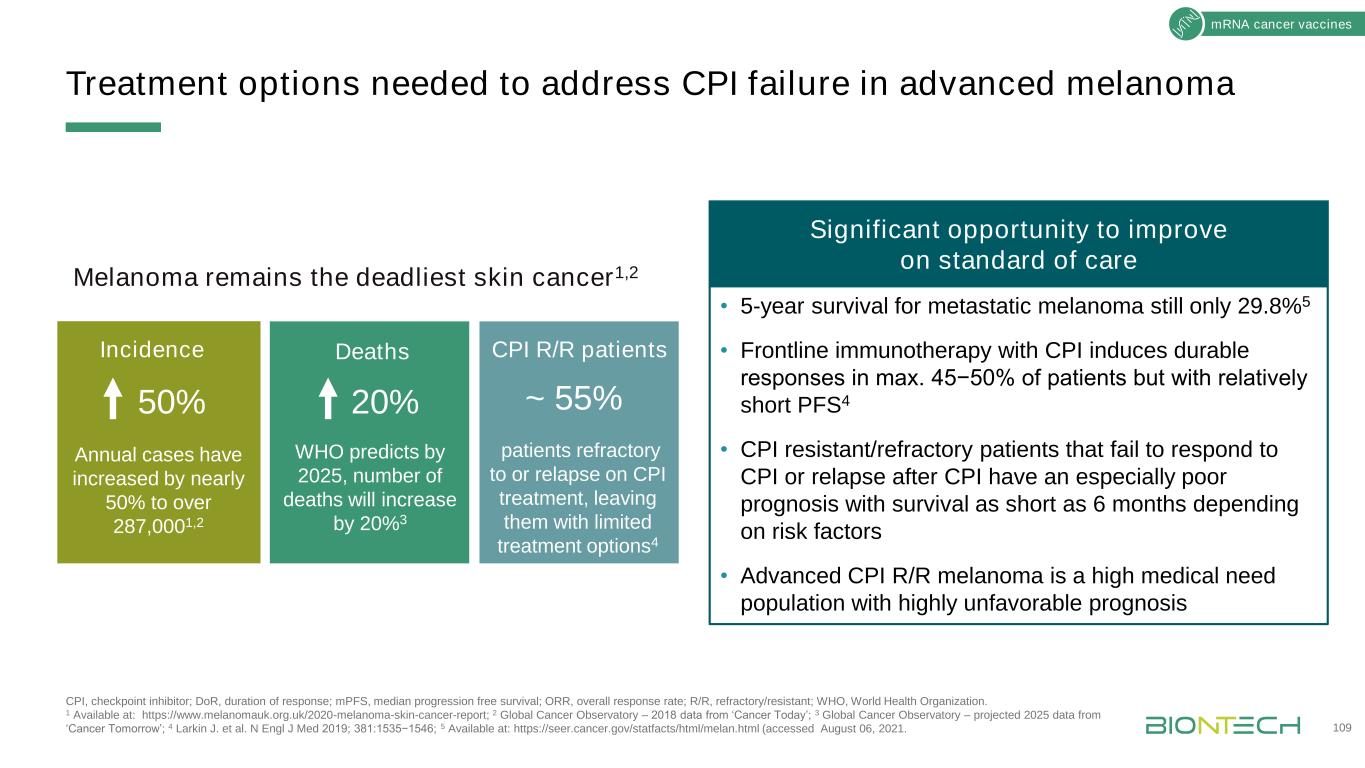 mRNA cancer vaccines

Treatment options needed to address CPI failure in advanced melanoma

Melanoma remains the deadliest skin cancer$^{1,2}$

Incidence

50%

Annual cases have increased by nearly 50% to over 287,000$^{1,2}$

Deaths

20%

WHO predicts by 2025, number of deaths will increase by 20%$^{3}$

CPI R/R patients

~ 55%

patients refractory to or relapse on CPI treatment, leaving them with limited treatment options$^{4}$

Significant opportunity to improve on standard of care

• 5-year survival for metastatic melanoma still only 29.8%$^{5}$

• Frontline immunotherapy with CPI induces durable responses in max. 45−50% of patients but with relatively short PFS$^{4}$

• CPI resistant/refractory patients that fail to respond to CPI or relapse after CPI have an especially poor prognosis with survival as short as 6 months depending on risk factors

• Advanced CPI R/R melanoma is a high medical need population with highly unfavorable prognosis

CPI, checkpoint inhibitor; DoR, duration of response; mPFS, median progression free survival; ORR, overall response rate; R/R, refractory/resistant; WHO, World Health Organization.
$^{1}$ Available at: https://www.melanomauk.org.uk/2020-melanoma-skin-cancer-report; $^{2}$ Global Cancer Observatory – 2018 data from 'Cancer Today'; $^{3}$ Global Cancer Observatory – projected 2025 data from 'Cancer Tomorrow'; $^{4}$ Larkin J. et al. N Engl J Med 2019; 381:1535−1546; $^{5}$ Available at: https://seer.cancer.gov/statfacts/html/melan.html (accessed August 06, 2021.

BIONTECH

109